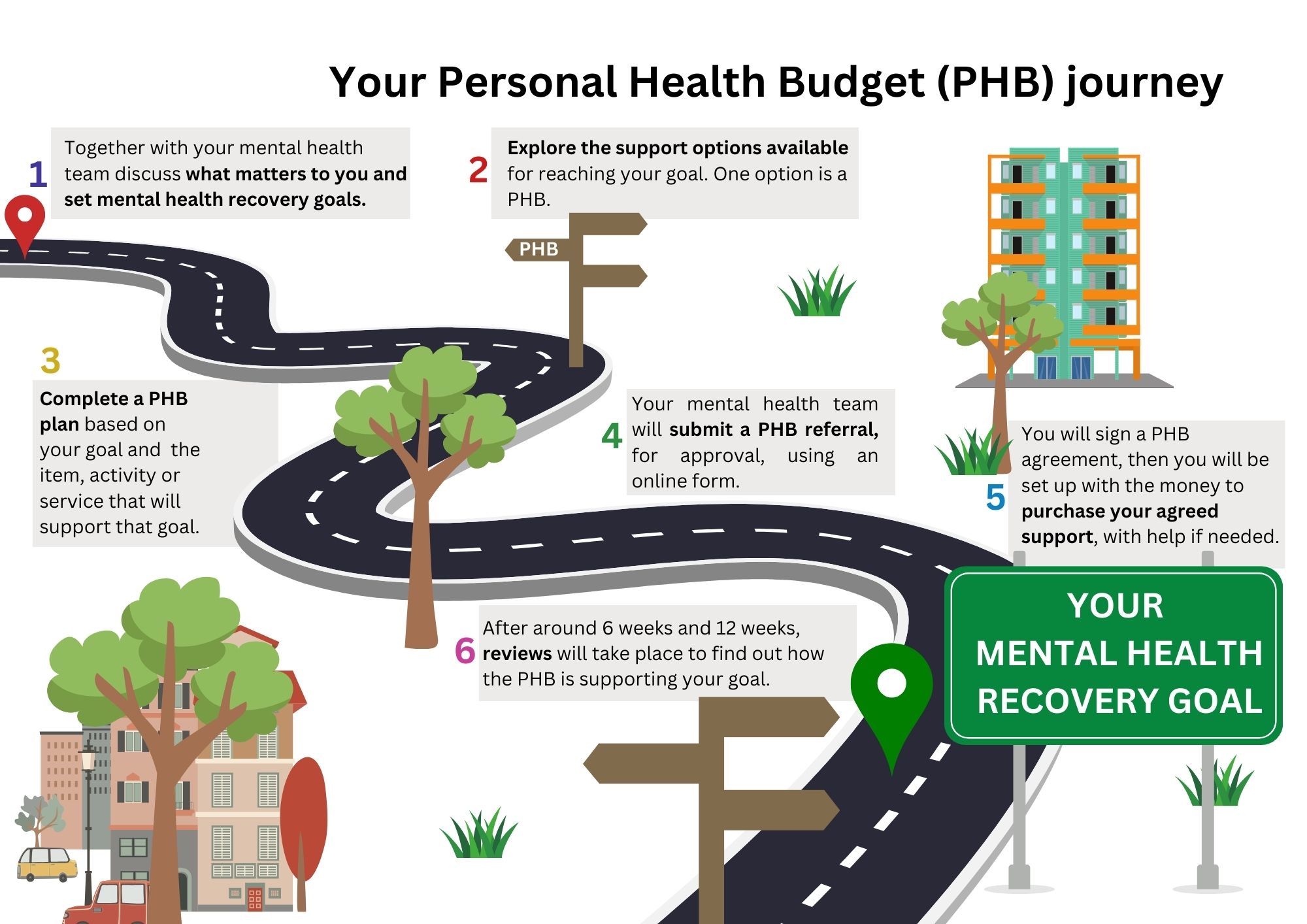 Your Personal Health Budget (PHB) journey

1 Together with your mental health team discuss what matters to you and set mental health recovery goals.

2 Explore the support options available for reaching your goal. One option is a PHB.

PHB

3 Complete a PHB plan based on your goal and the item, activity or service that will support that goal.

4 Your mental health team will submit a PHB referral, for approval, using an online form.

5 You will sign a PHB agreement, then you will be set up with the money to purchase your agreed support, with help if needed.

6 After around 6 weeks and 12 weeks, reviews will take place to find out how the PHB is supporting your goal.

YOUR MENTAL HEALTH RECOVERY GOAL